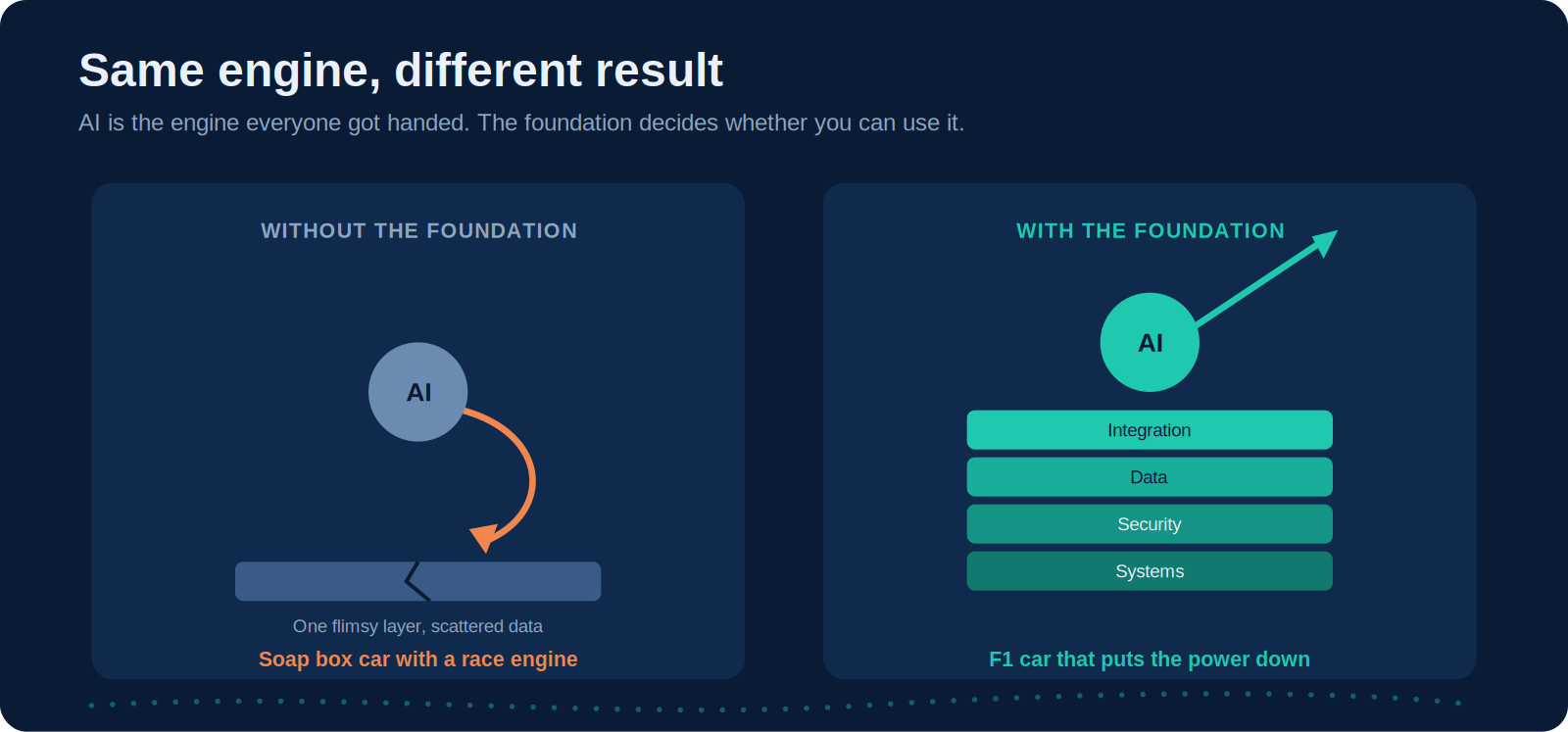 Same engine, different result

AI is the engine everyone got handed. The foundation decides whether you can use it.

WITHOUT THE FOUNDATION

AI

One flimsy layer, scattered data

Soap box car with a race engine

WITH THE FOUNDATION

AI

Integration

Data

Security

Systems

F1 car that puts the power down